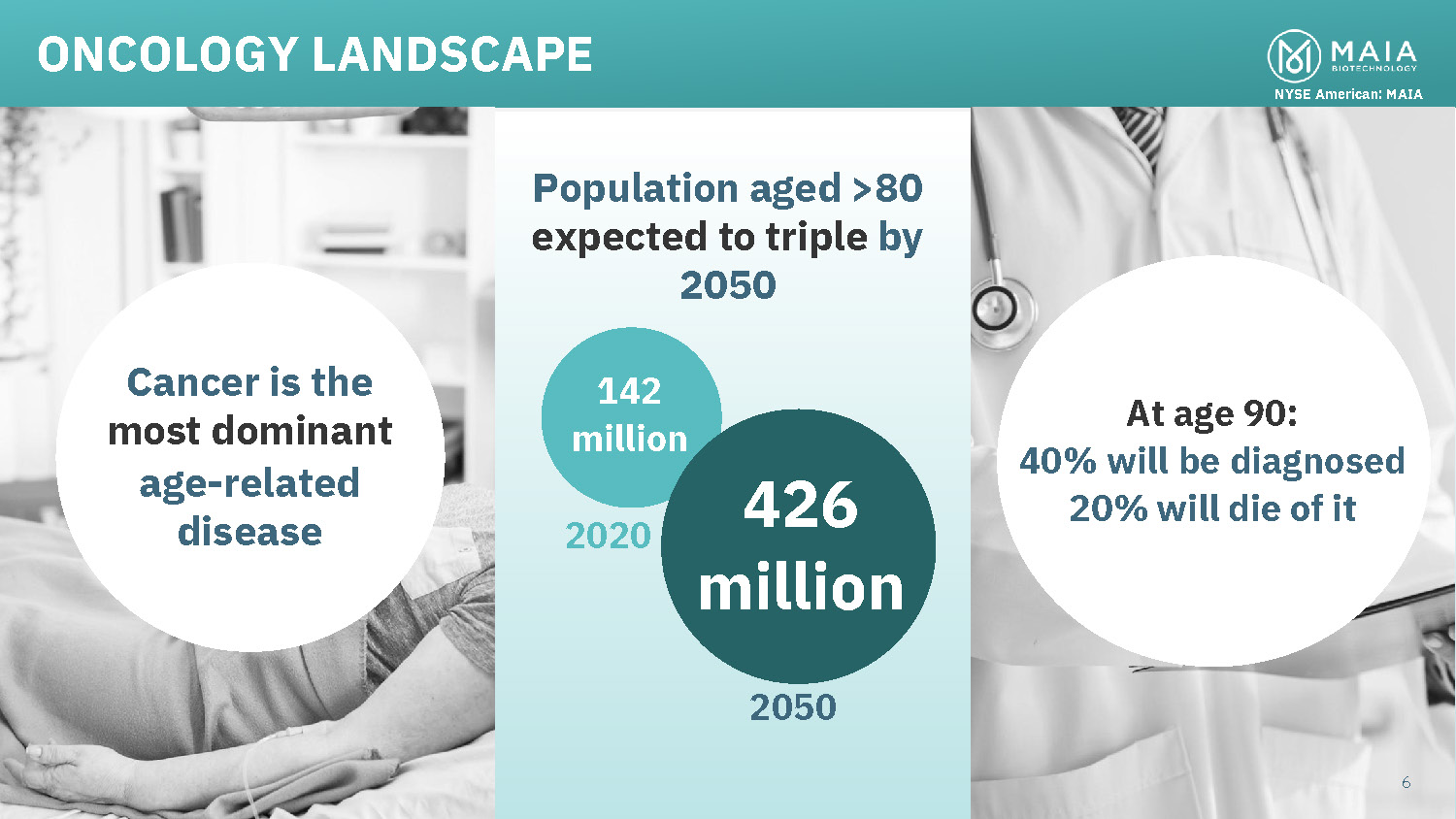 ONCOLOGY LANDSCAPE

MAIA BIOTECHNOLOGY
NYSE American: MAIA

Cancer is the most dominant age-related disease

Population aged >80 expected to triple by 2050

142 million
2020

426 million
2050

At age 90:
40% will be diagnosed
20% will die of it

6